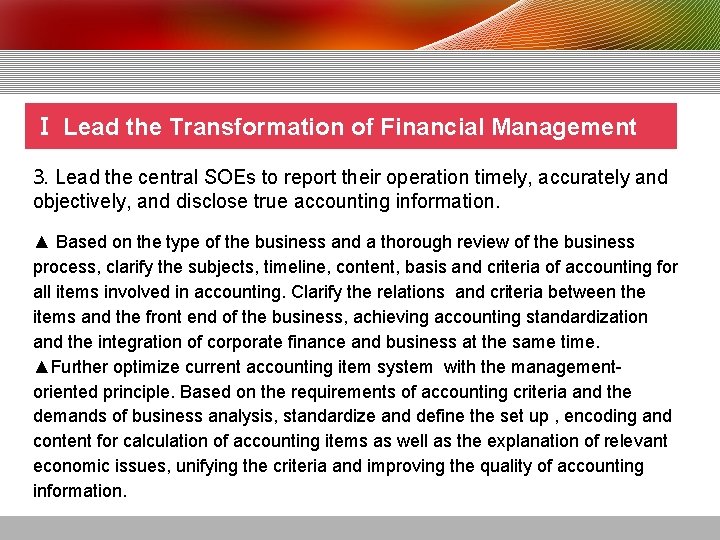 Ⅰ Lead the Transformation of Financial Management

3. Lead the central SOEs to report their operation timely, accurately and objectively, and disclose true accounting information.

▲ Based on the type of the business and a thorough review of the business process, clarify the subjects, timeline, content, basis and criteria of accounting for all items involved in accounting. Clarify the relations and criteria between the items and the front end of the business, achieving accounting standardization and the integration of corporate finance and business at the same time.
▲Further optimize current accounting item system with the management-oriented principle. Based on the requirements of accounting criteria and the demands of business analysis, standardize and define the set up , encoding and content for calculation of accounting items as well as the explanation of relevant economic issues, unifying the criteria and improving the quality of accounting information.